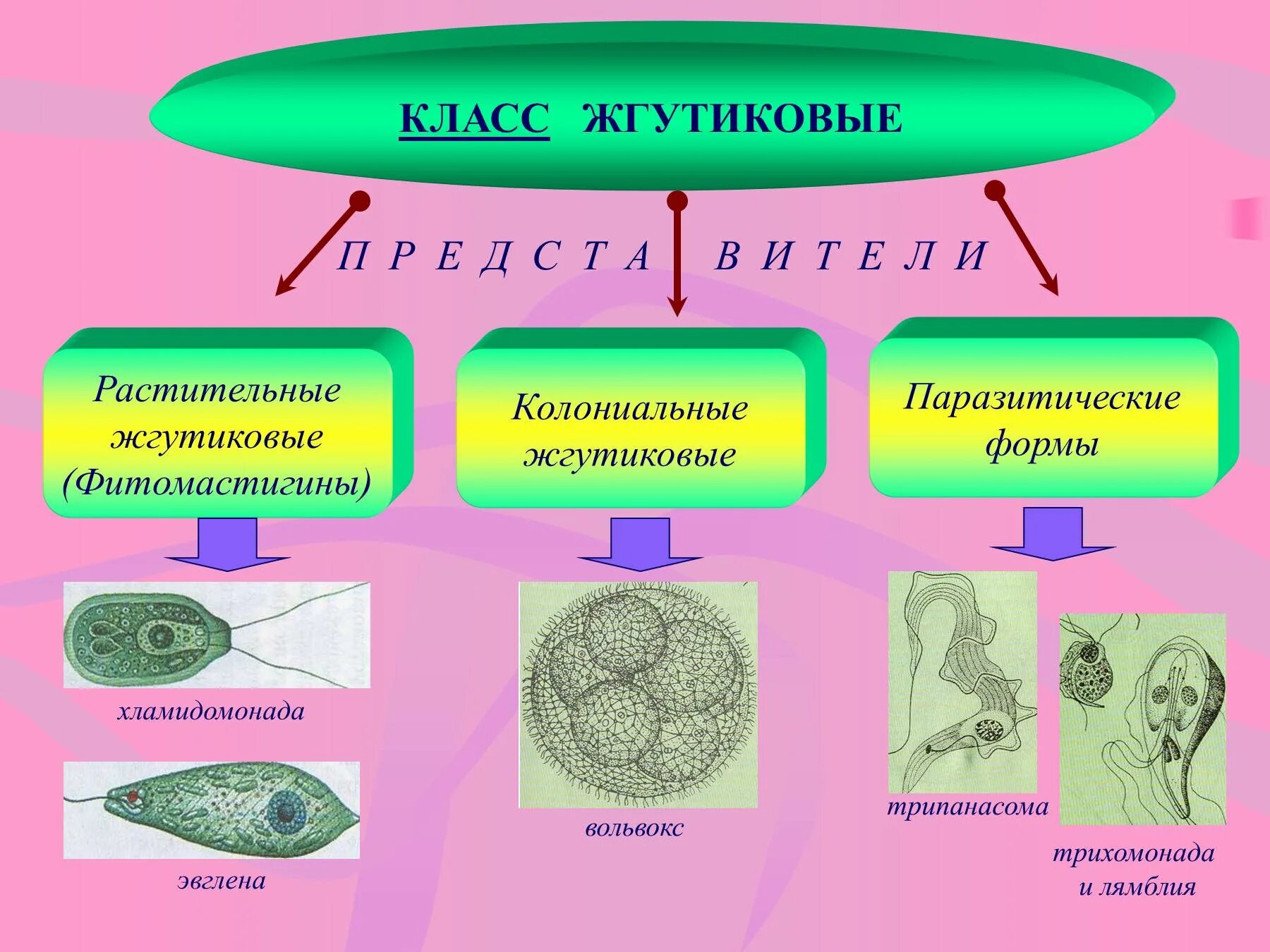 КЛАСС ЖГУТИКОВЫЕ

П Р Е Д С Т А В И Т Е Л И

Растительные жгутиковые (Фитомастигины)

Колониальные жгутиковые

Паразитические формы

хламидомонада

эвглена

вольвокс

трипанасома

трихомонада и лямблия